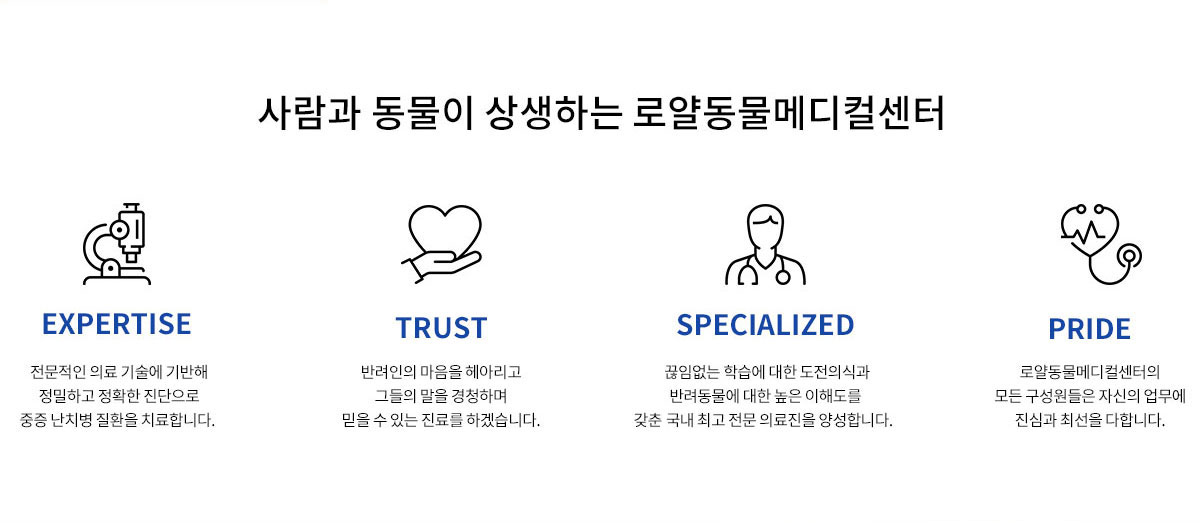 사람과 동물이 상생하는 로얄동물메디컬센터

EXPERTISE

전문적인 의료 기술에 기반해
정밀하고 정확한 진단으로
중증 난치병 질환을 치료합니다.

TRUST

반려인의 마음을 헤아리고
그들의 말을 경청하며
믿을 수 있는 진료를 하겠습니다.

SPECIALIZED

끊임없는 학습에 대한 도전의식과
반려동물에 대한 높은 이해도를
갖춘 국내 최고 전문 의료진을 양성합니다.

PRIDE

로얄동물메디컬센터의
모든 구성원들은 자신의 업무에
진심과 최선을 다합니다.